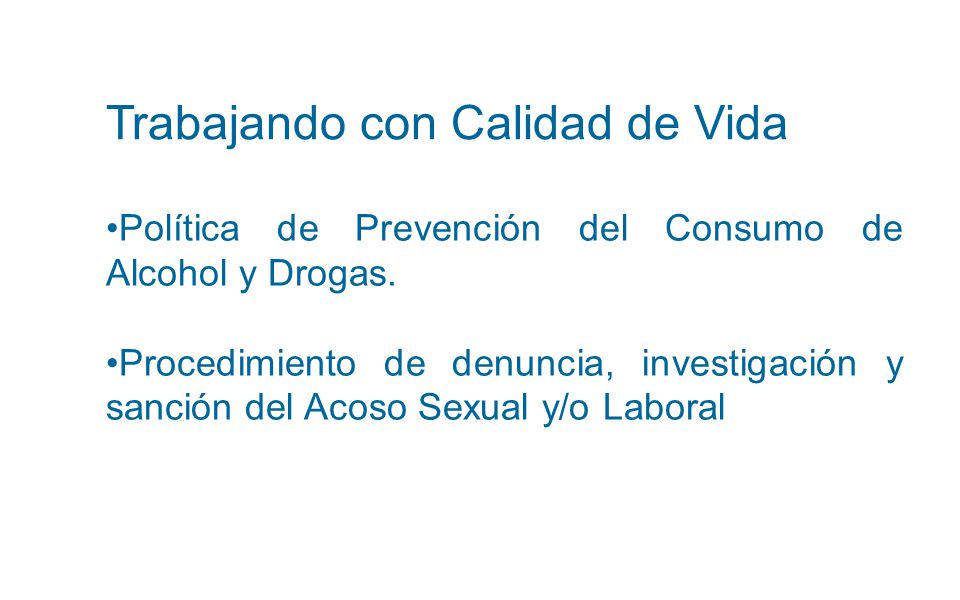 Trabajando con Calidad de Vida

•Política de Prevención del Consumo de Alcohol y Drogas.

•Procedimiento de denuncia, investigación y sanción del Acoso Sexual y/o Laboral